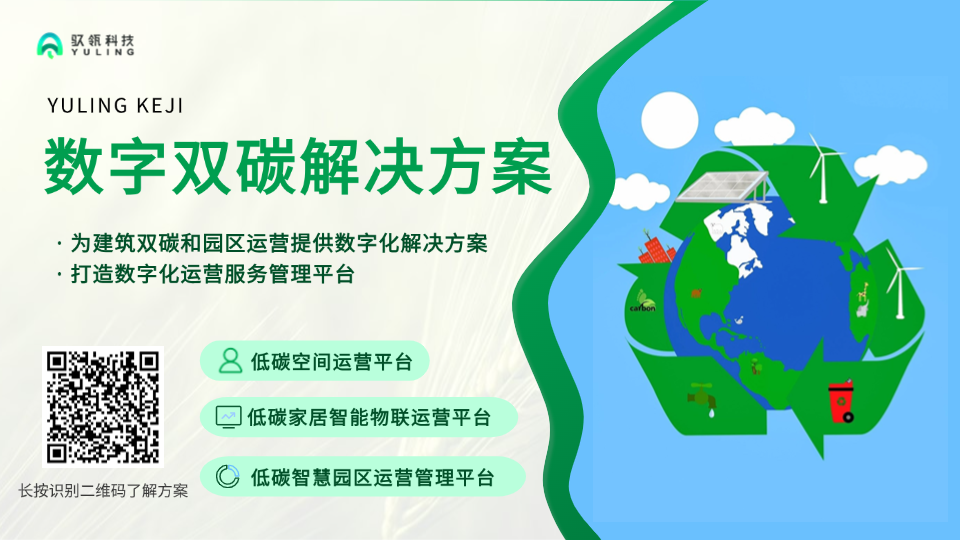 驭领科技
YULING

YULING KEJI

数字双碳解决方案

· 为建筑双碳和园区运营提供数字化解决方案
· 打造数字化运营服务管理平台

低碳空间运营平台

低碳家居智能物联运营平台

低碳智慧园区运营管理平台

长按识别二维码了解方案

carbon